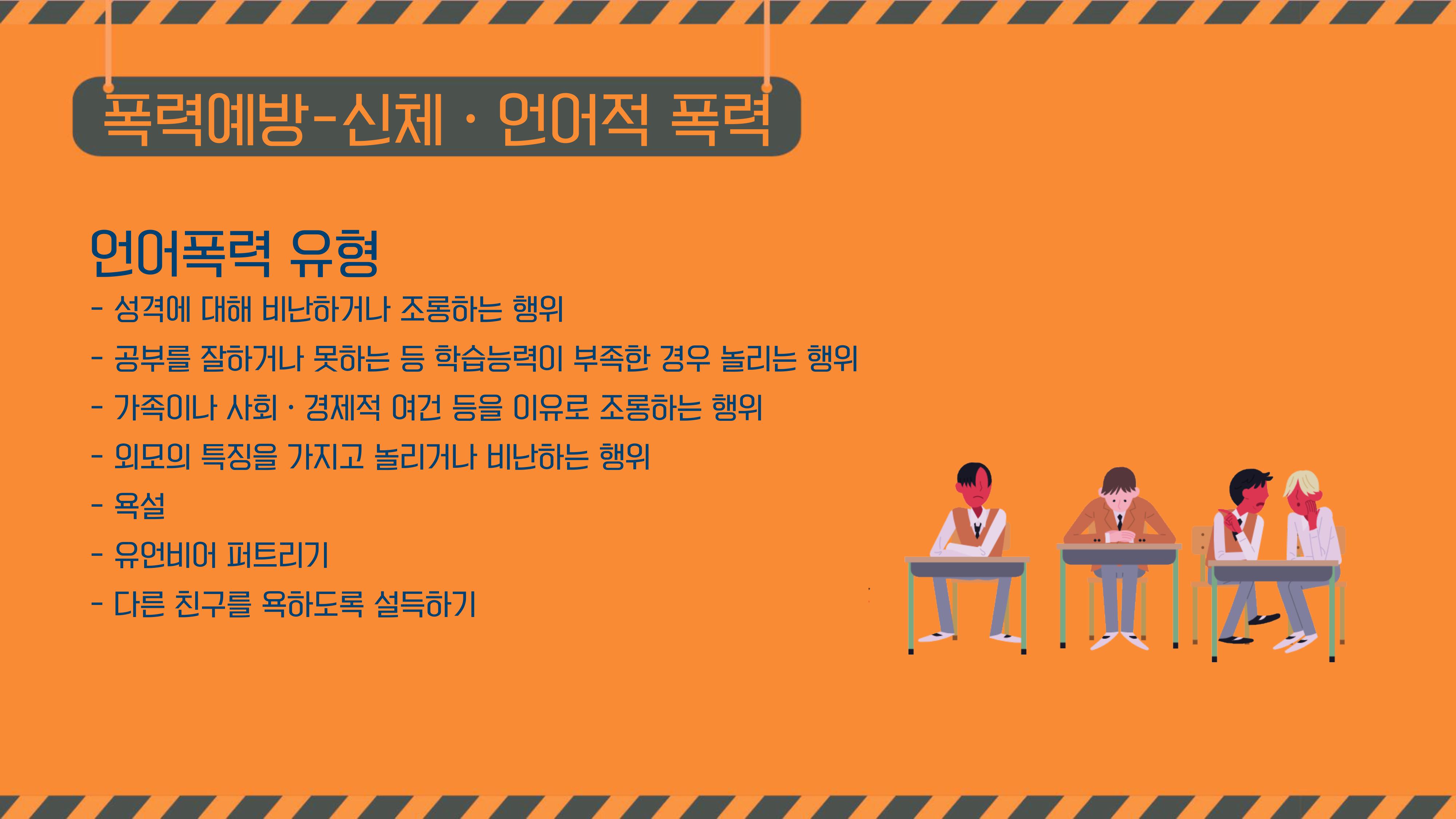 폭력예방-신체 · 언어적 폭력

언어폭력 유형

- 성격에 대해 비난하거나 조롱하는 행위
- 공부를 잘하거나 못하는 등 학습능력이 부족한 경우 놀리는 행위
- 가족이나 사회 · 경제적 여건 등을 이유로 조롱하는 행위
- 외모의 특징을 가지고 놀리거나 비난하는 행위
- 욕설
- 유언비어 퍼트리기
- 다른 친구를 욕하도록 설득하기